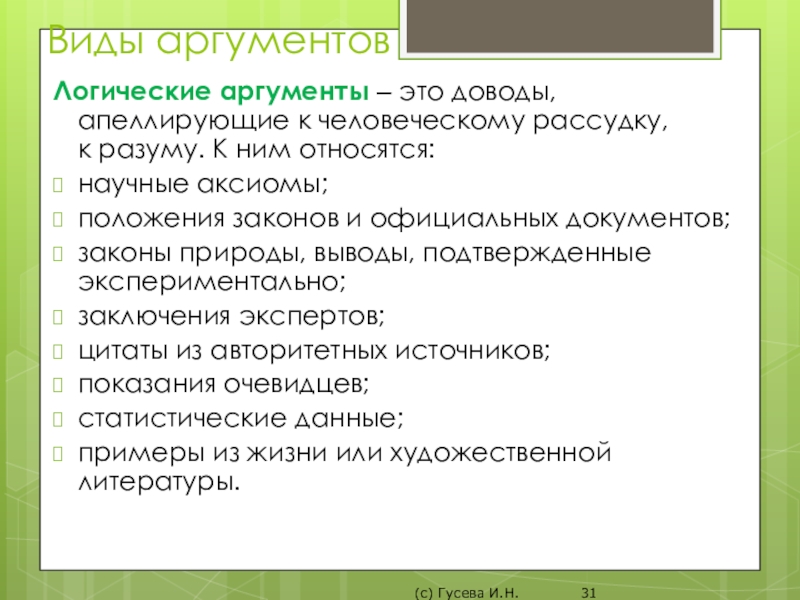 Виды аргументов

Логические аргументы – это доводы, апеллирующие к человеческому рассудку, к разуму. К ним относятся:

научные аксиомы;

положения законов и официальных документов;

законы природы, выводы, подтвержденные экспериментально;

заключения экспертов;

цитаты из авторитетных источников;

показания очевидцев;

статистические данные;

примеры из жизни или художественной литературы.

(с) Гусева И.Н.

31